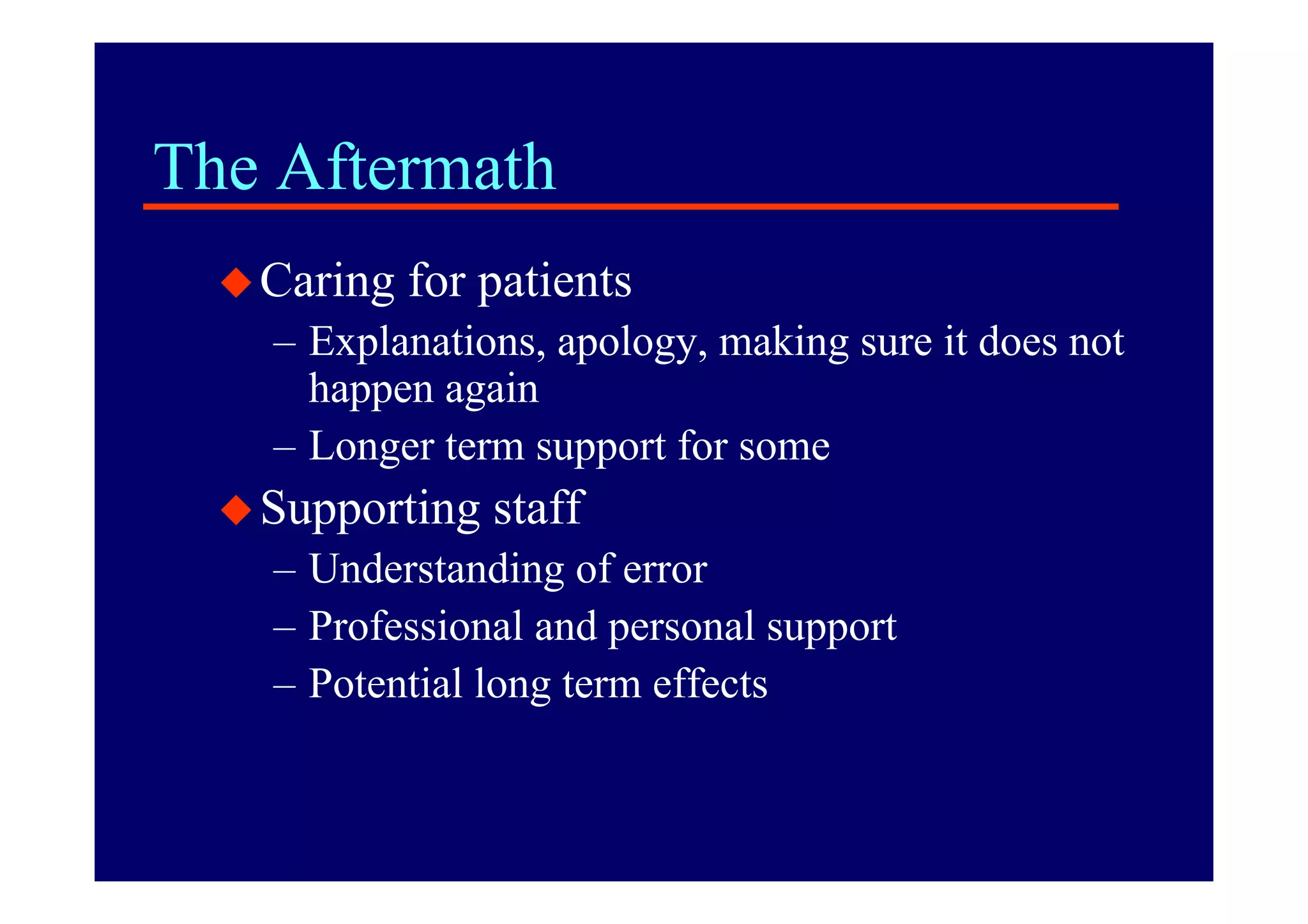 The Aftermath

◆ Caring for patients

– Explanations, apology, making sure it does not happen again

– Longer term support for some

◆ Supporting staff

– Understanding of error

– Professional and personal support

– Potential long term effects